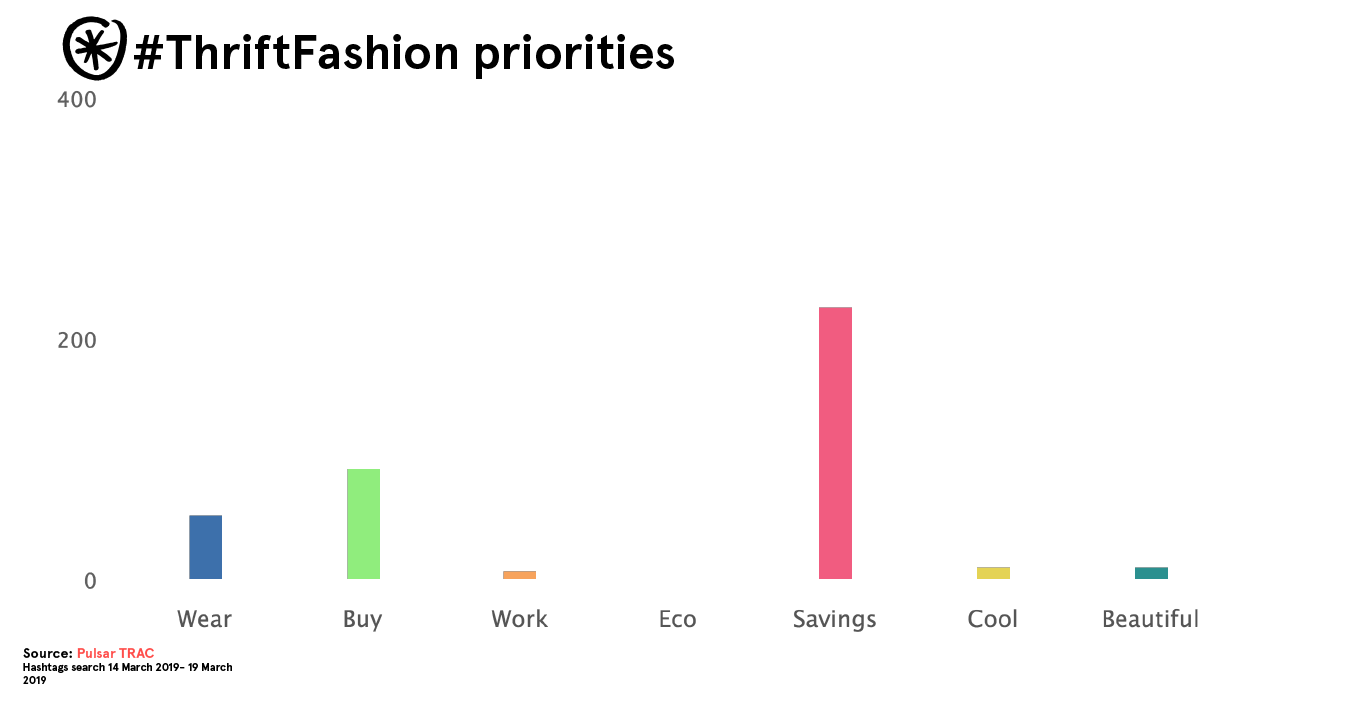 #ThriftFashion priorities

400

200

0

Wear Buy Work Eco Savings Cool Beautiful

Source: Pulsar TRAC
Hashtags search 14 March 2019- 19 March 2019